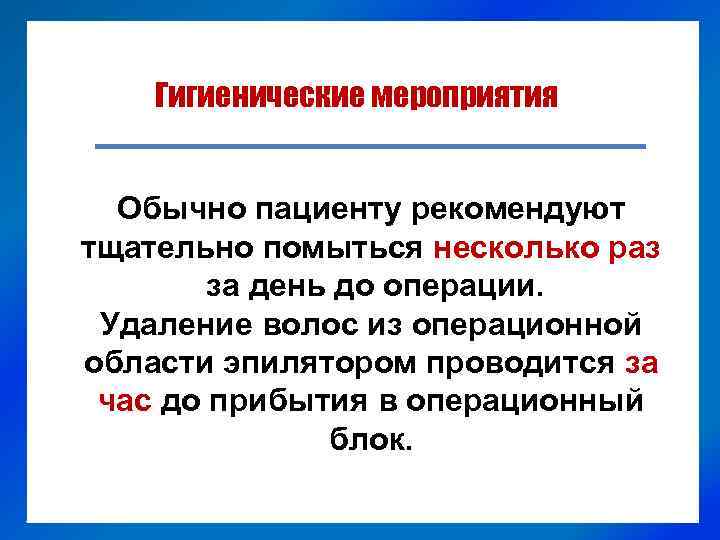 Гигиенические мероприятия

Обычно пациенту рекомендуют тщательно помыться несколько раз за день до операции.
Удаление волос из операционной области эпилятором проводится за час до прибытия в операционный блок.